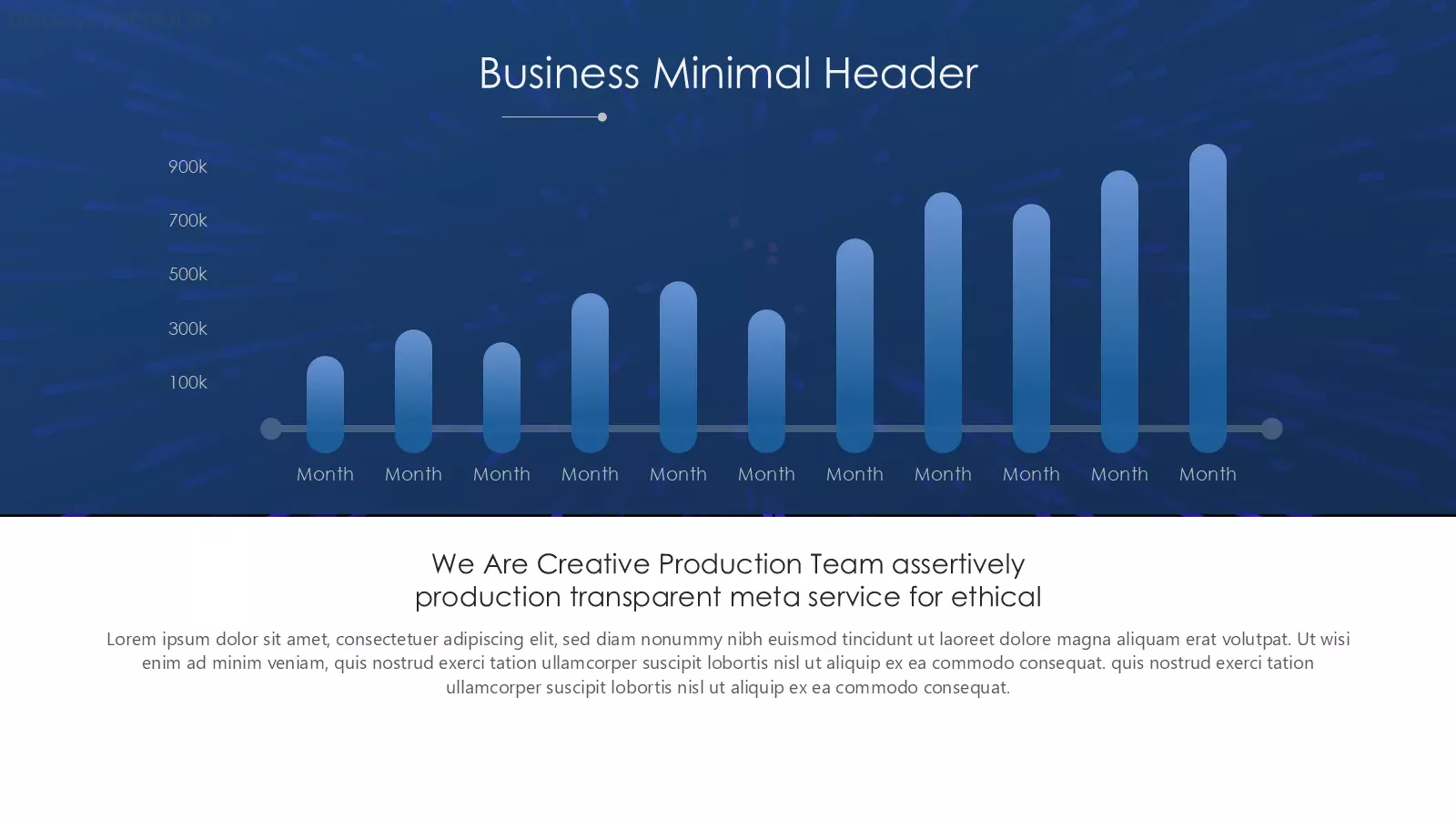 Business Minimal Header

900k
700k
500k
300k
100k

Month Month Month Month Month Month Month Month Month Month Month

We Are Creative Production Team assertively production transparent meta service for ethical

Lorem ipsum dolor sit amet, consectetuer adipiscing elit, sed diam nonummy nibh euismod tincidunt ut laoreet dolore magna aliquam erat volutpat. Ut wisi enim ad minim veniam, quis nostrud exerci tation ullamcorper suscipit lobortis nisl ut aliquip ex ea commodo consequat. quis nostrud exerci tation ullamcorper suscipit lobortis nisl ut aliquip ex ea commodo consequat.